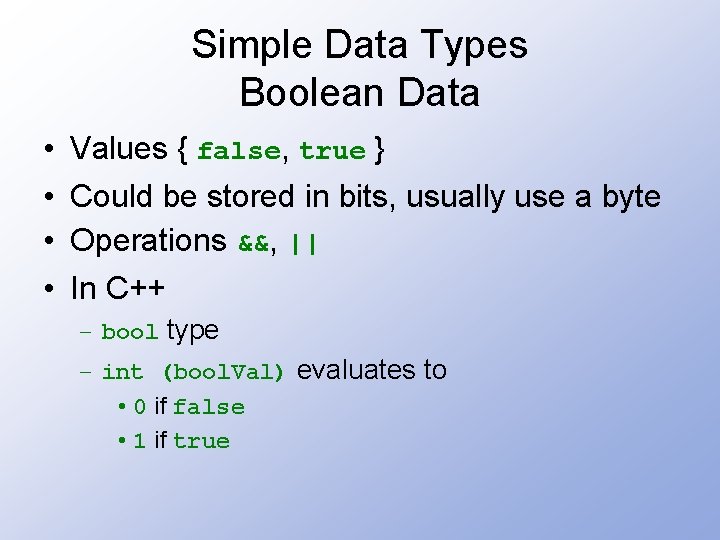 Simple Data Types
Boolean Data

• Values { false, true }
• Could be stored in bits, usually use a byte
• Operations &&, ||
• In C++
– bool type
– int (boolVal) evaluates to
• 0 if false
• 1 if true